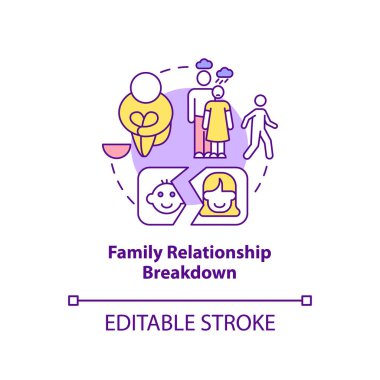 Family Relationship Breakdown

EDITABLE STROKE